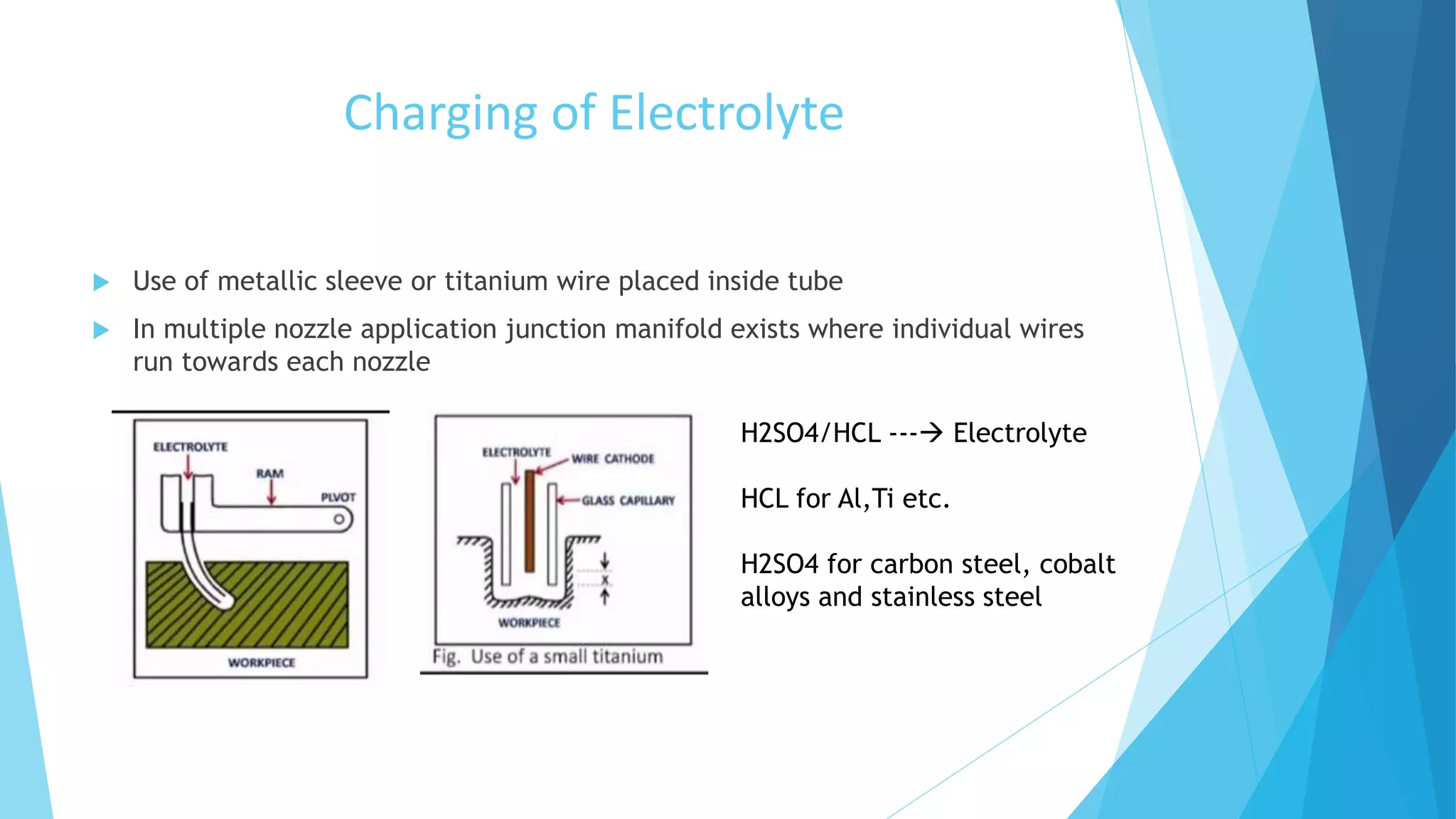 Charging of Electrolyte

Use of metallic sleeve or titanium wire placed inside tube

In multiple nozzle application junction manifold exists where individual wires run towards each nozzle

ELECTROLYTE
RAM
PLVOT
WORKPIECE

ELECTROLYTE
WIRE CATHODE
GLASS CAPILLARY
X
WORKPIECE
Fig. Use of a small titanium

H2SO4/HCL ---→ Electrolyte

HCL for Al,Ti etc.

H2SO4 for carbon steel, cobalt alloys and stainless steel